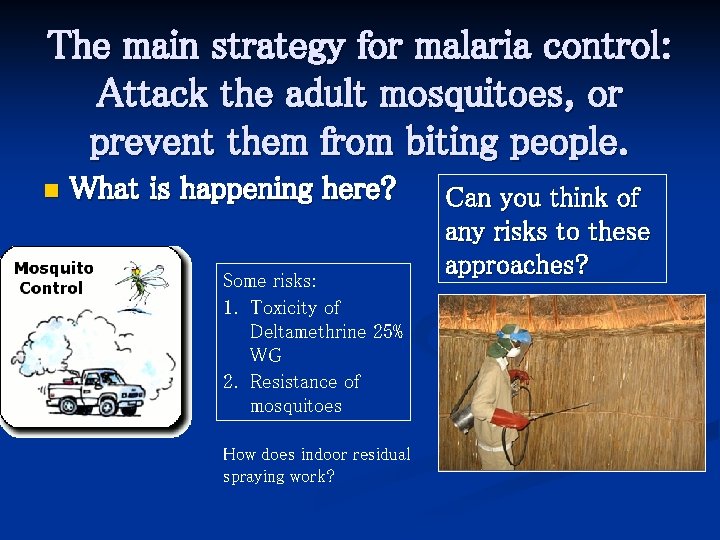 The main strategy for malaria control: Attack the adult mosquitoes, or prevent them from biting people.

What is happening here?

Can you think of any risks to these approaches?

Mosquito Control

Some risks:
1. Toxicity of Deltamethrine 25% WG
2. Resistance of mosquitoes

How does indoor residual spraying work?